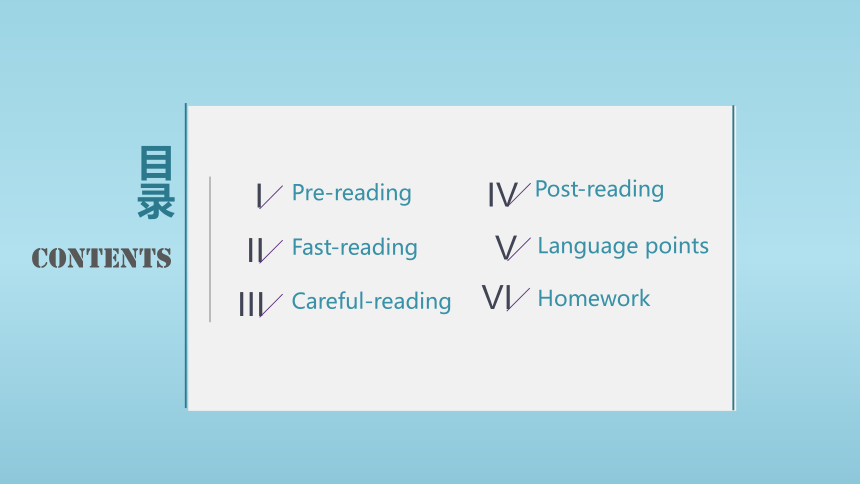 目录
CONTENTS

Ⅰ Pre-reading
Ⅱ Fast-reading
Ⅲ Careful-reading

Ⅳ Post-reading
Ⅴ Language points
Ⅵ Homework